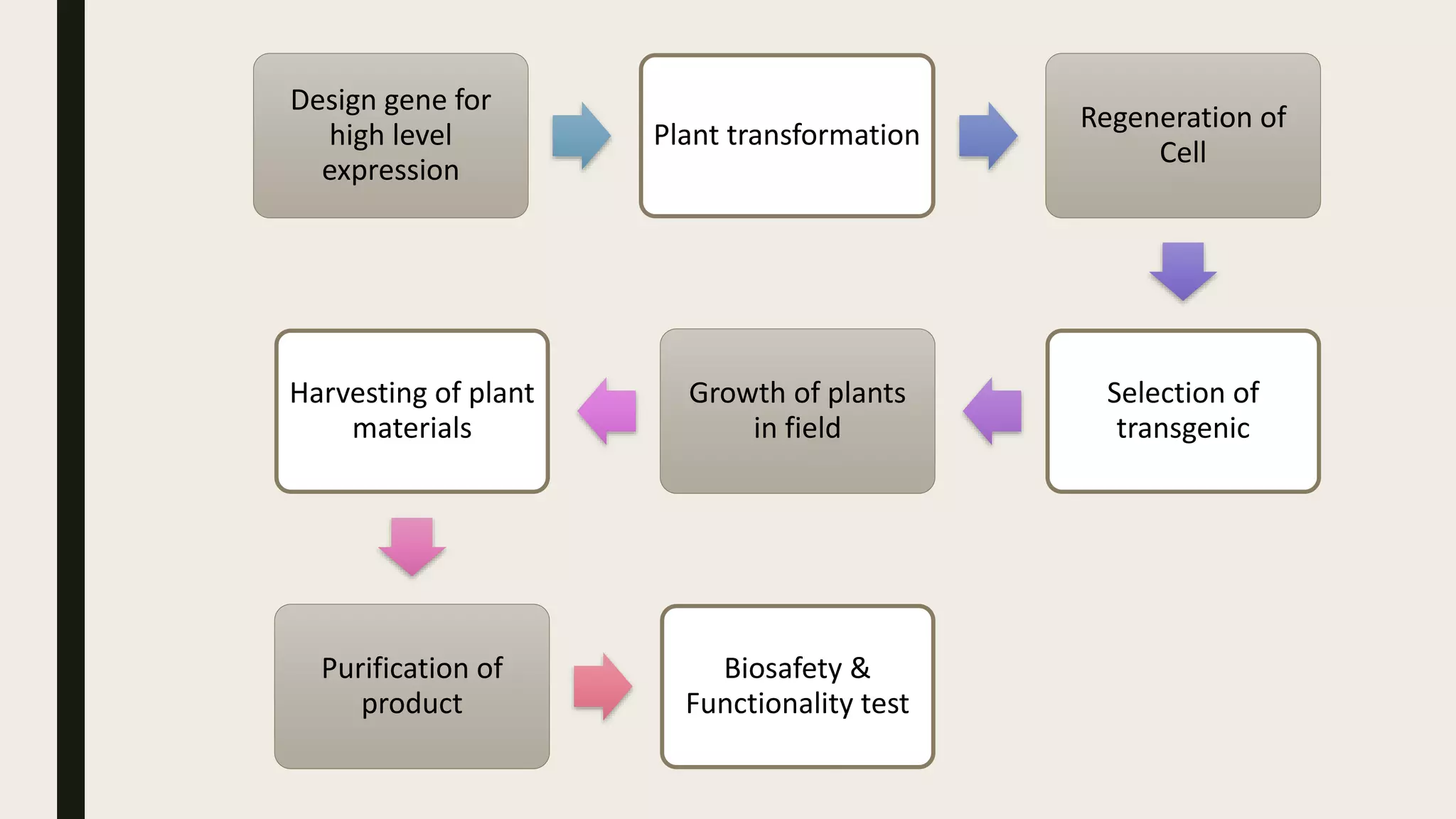 Design gene for high level expression

Plant transformation

Regeneration of Cell

Selection of transgenic

Growth of plants in field

Harvesting of plant materials

Purification of product

Biosafety & Functionality test